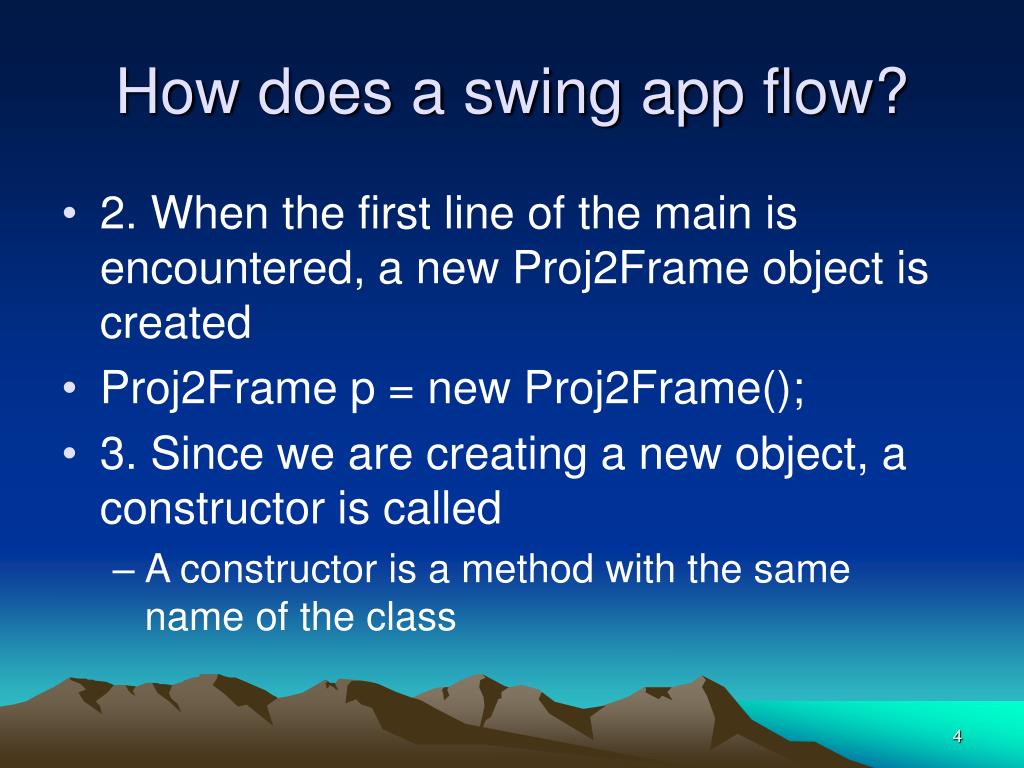 How does a swing app flow?

• 2. When the first line of the main is encountered, a new Proj2Frame object is created
• Proj2Frame p = new Proj2Frame();
• 3. Since we are creating a new object, a constructor is called
– A constructor is a method with the same name of the class

4